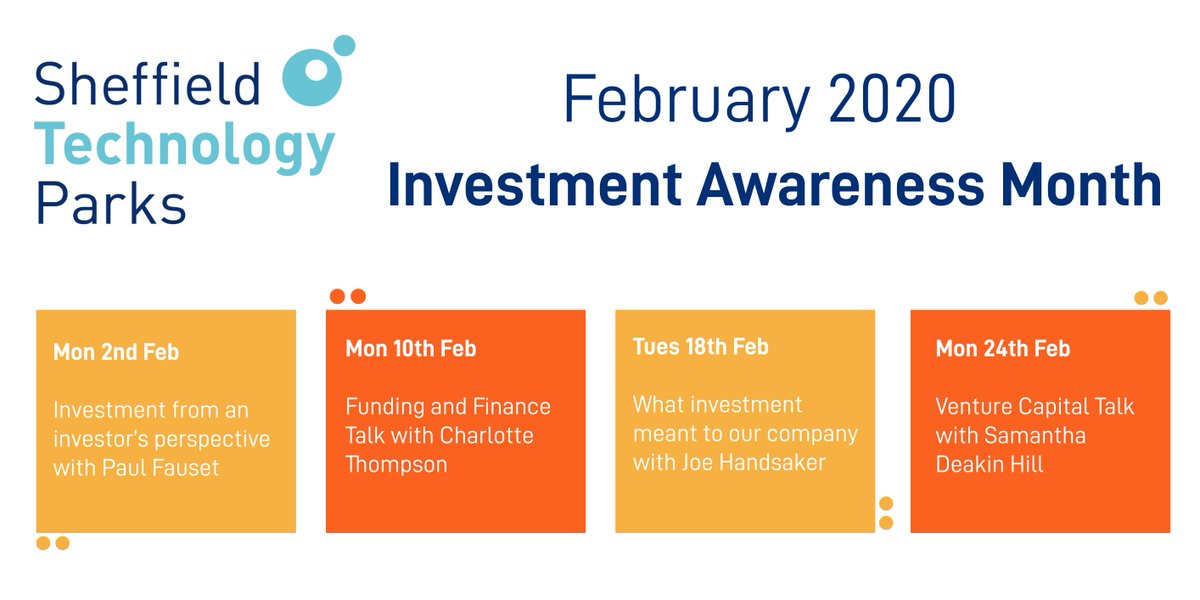 Sheffield Technology Parks

February 2020
Investment Awareness Month

Mon 2nd Feb

Investment from an investor's perspective with Paul Fauset

Mon 10th Feb

Funding and Finance Talk with Charlotte Thompson

Tues 18th Feb

What investment meant to our company with Joe Handsaker

Mon 24th Feb

Venture Capital Talk with Samantha Deakin Hill